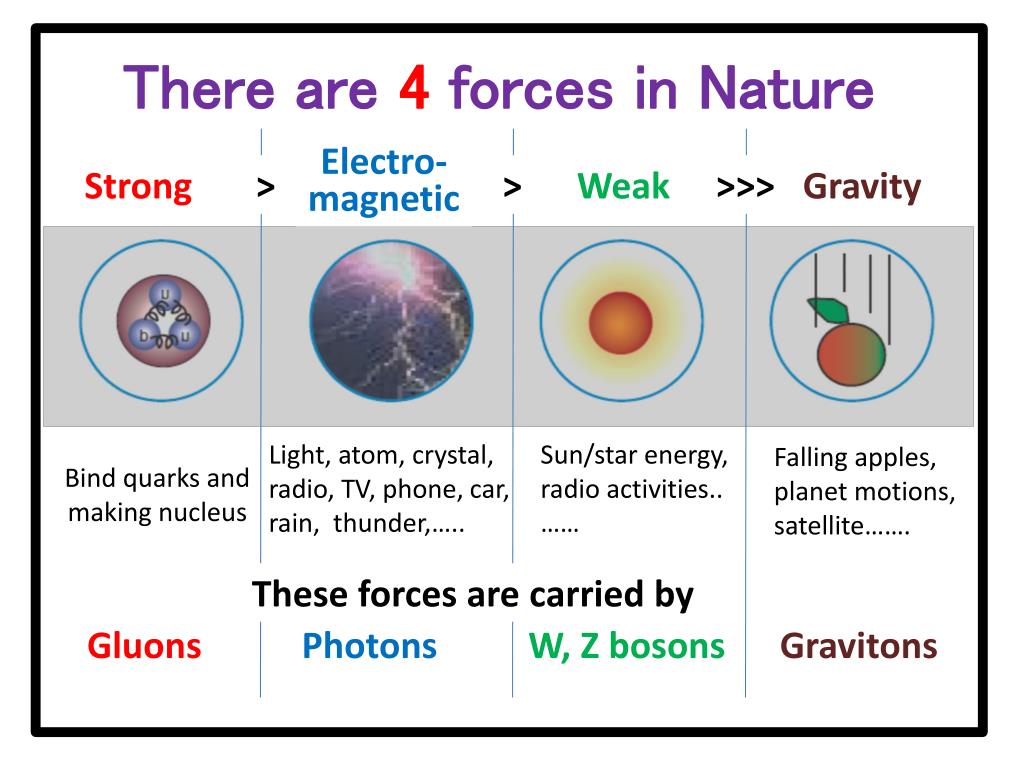 There are 4 forces in Nature

Strong > Electro-magnetic > Weak >>> Gravity

u
b
u

Bind quarks and making nucleus

Light, atom, crystal, radio, TV, phone, car, rain, thunder,…..

Sun/star energy, radio activities.. ……

Falling apples, planet motions, satellite…….

These forces are carried by

Gluons Photons W, Z bosons Gravitons